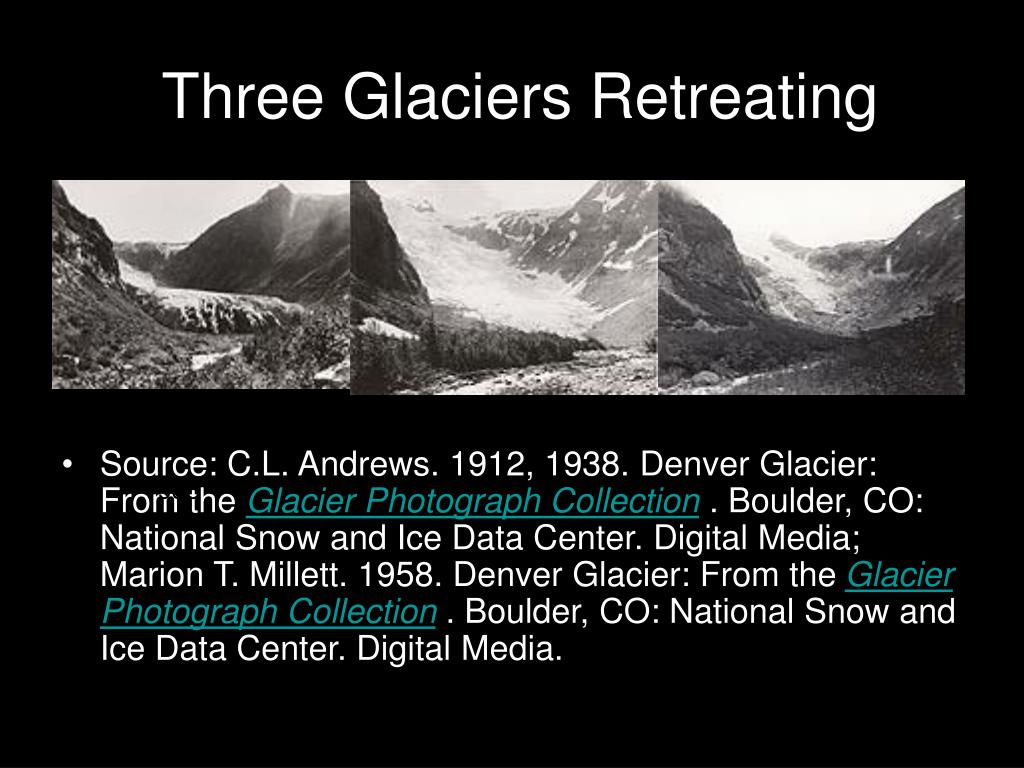 Three Glaciers Retreating

• Source: C.L. Andrews. 1912, 1938. Denver Glacier: From the Glacier Photograph Collection . Boulder, CO: National Snow and Ice Data Center. Digital Media; Marion T. Millett. 1958. Denver Glacier: From the Glacier Photograph Collection . Boulder, CO: National Snow and Ice Data Center. Digital Media.